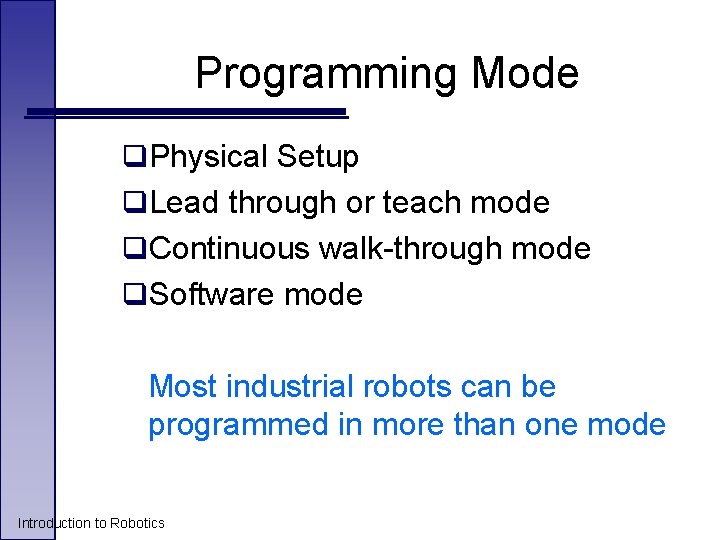 Programming Mode

❑Physical Setup
❑Lead through or teach mode
❑Continuous walk-through mode
❑Software mode

Most industrial robots can be programmed in more than one mode

Introduction to Robotics